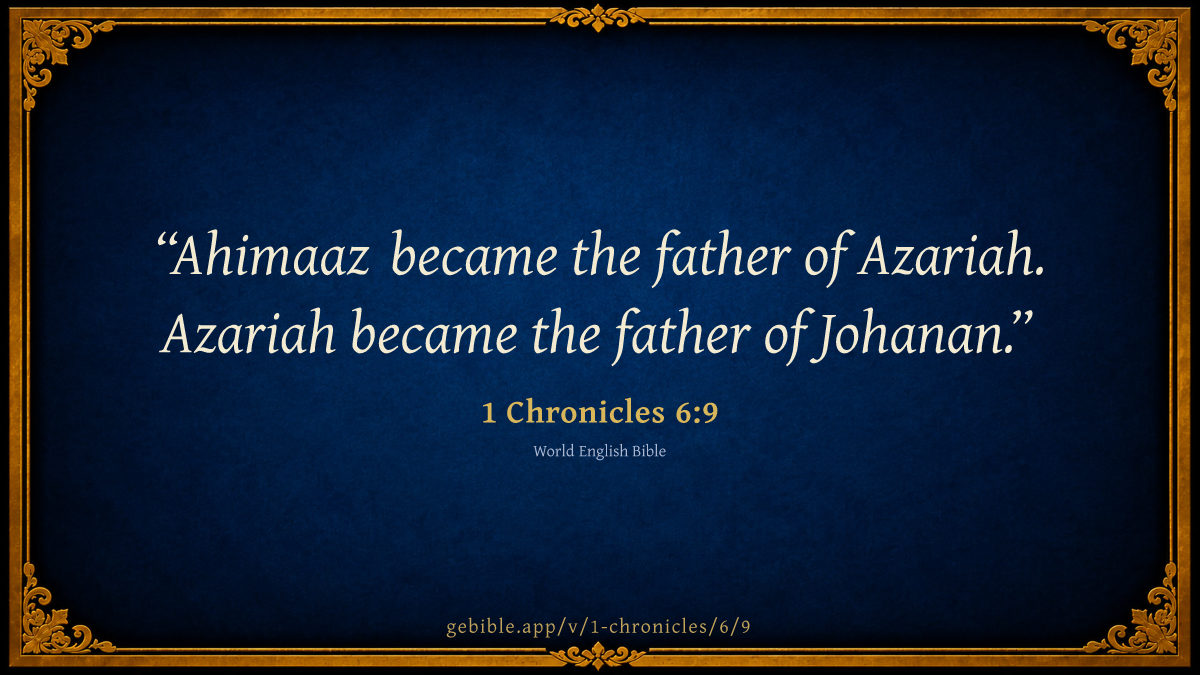 “Ahimaaz became the father of Azariah. Azariah became the father of Johanan.”

1 Chronicles 6:9

World English Bible

gebible.app/v/1-chronicles/6/9